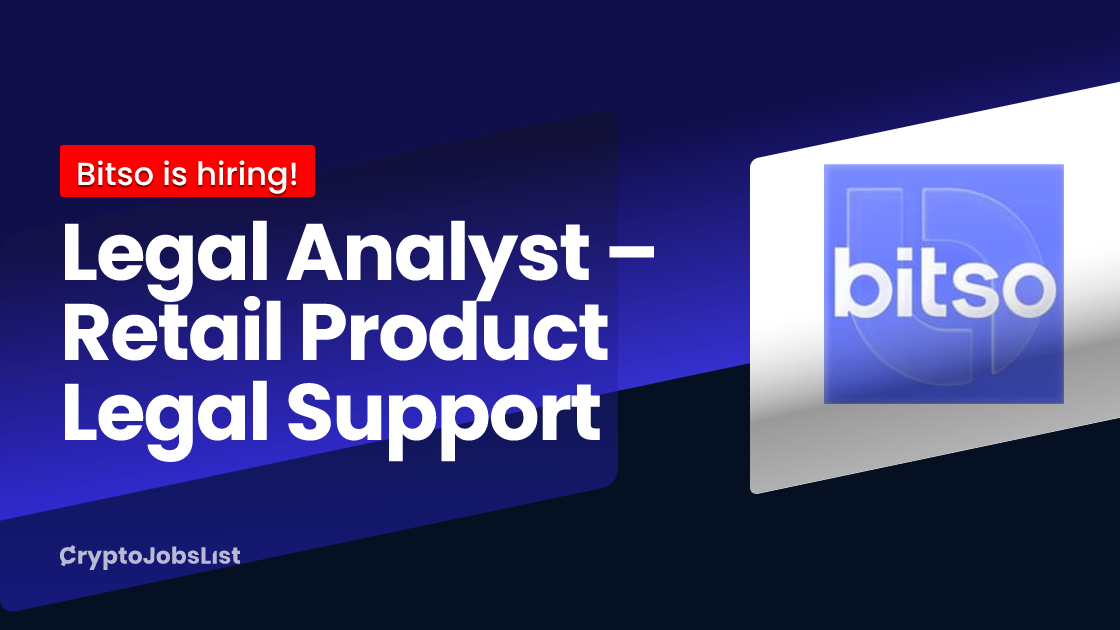 Bitso is hiring!

Legal Analyst – Retail Product Legal Support

bitso

CryptoJobsList